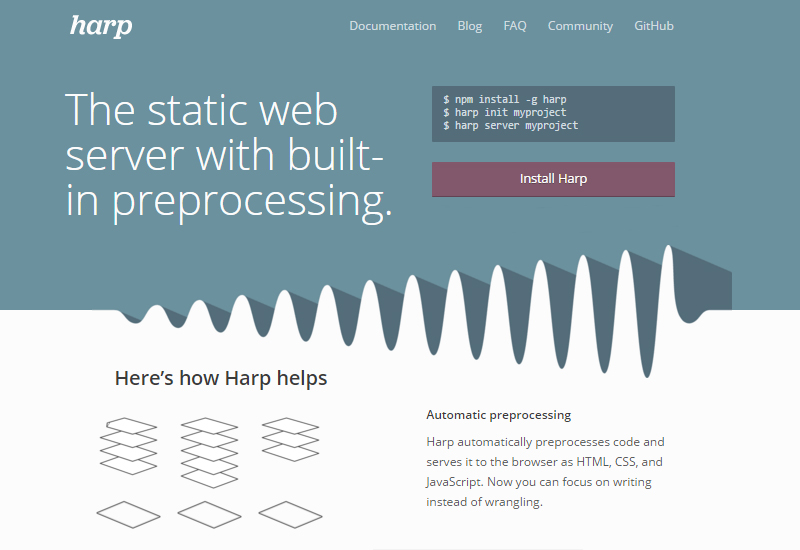 harp

Documentation Blog FAQ Community GitHub

The static web server with built-in preprocessing.

$ npm install -g harp
$ harp init myproject
$ harp server myproject

Install Harp

Here's how Harp helps

Automatic preprocessing

Harp automatically preprocesses code and serves it to the browser as HTML, CSS, and JavaScript. Now you can focus on writing instead of wrangling.